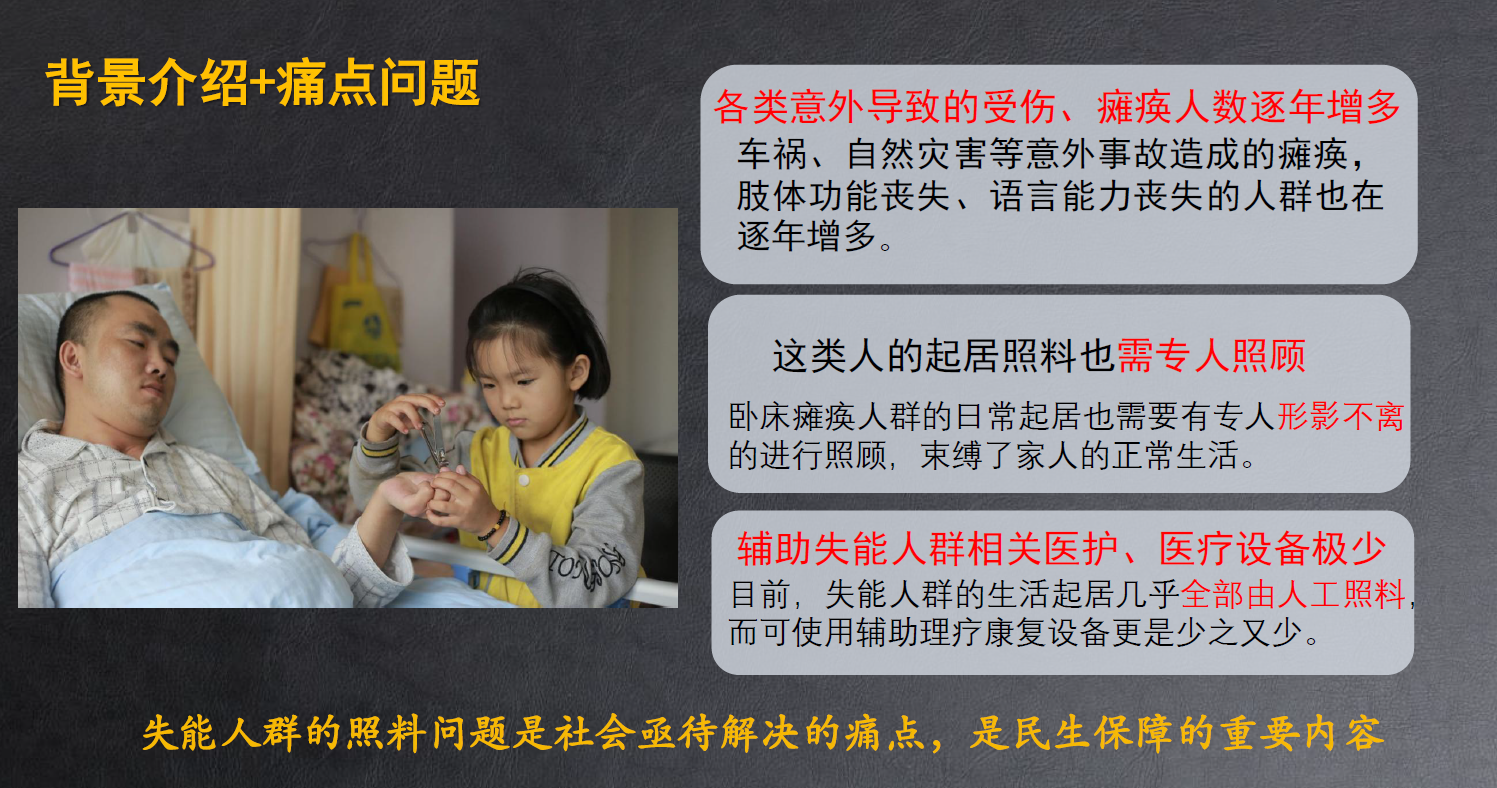 背景介绍+痛点问题

各类意外导致的受伤、瘫痪人数逐年增多
车祸、自然灾害等意外事故造成的瘫痪，肢体功能丧失、语言能力丧失的人群也在逐年增多。

这类人的起居照料也需专人照顾
卧床瘫痪人群的日常起居也需要有专人形影不离的进行照顾，束缚了家人的正常生活。

辅助失能人群相关医护、医疗设备极少
目前，失能人群的生活起居几乎全部由人工照料，而可使用辅助理疗康复设备更是少之又少。

失能人群的照料问题是社会亟待解决的痛点，是民生保障的重要内容